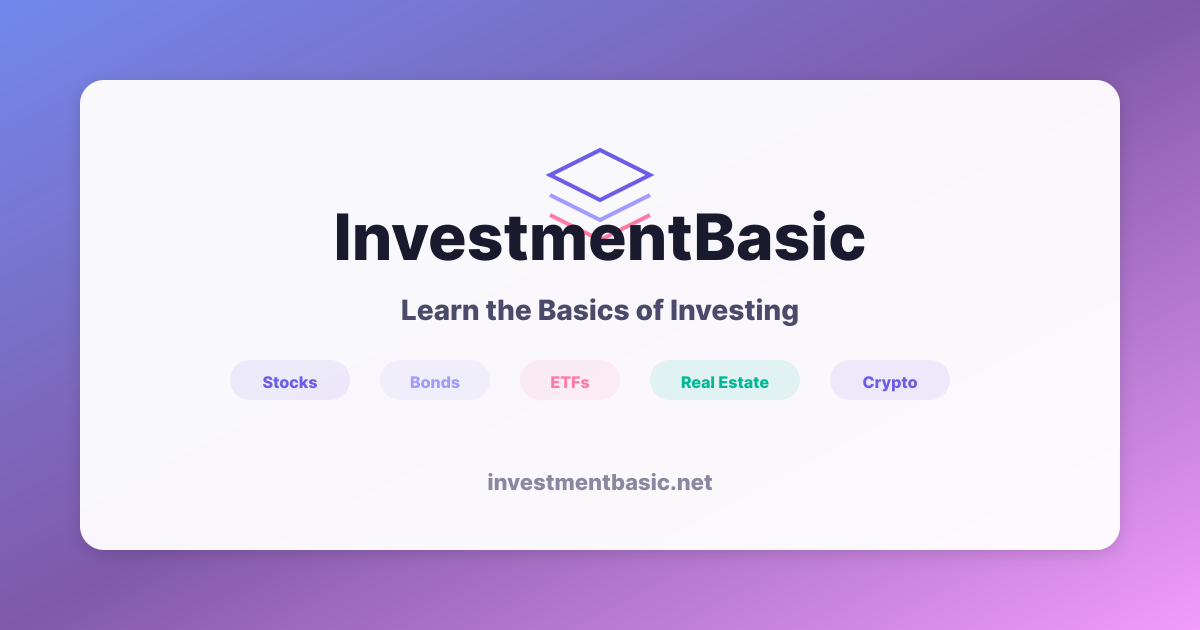 InvestmentBasic

Learn the Basics of Investing

Stocks Bonds ETFs Real Estate Crypto

investmentbasic.net